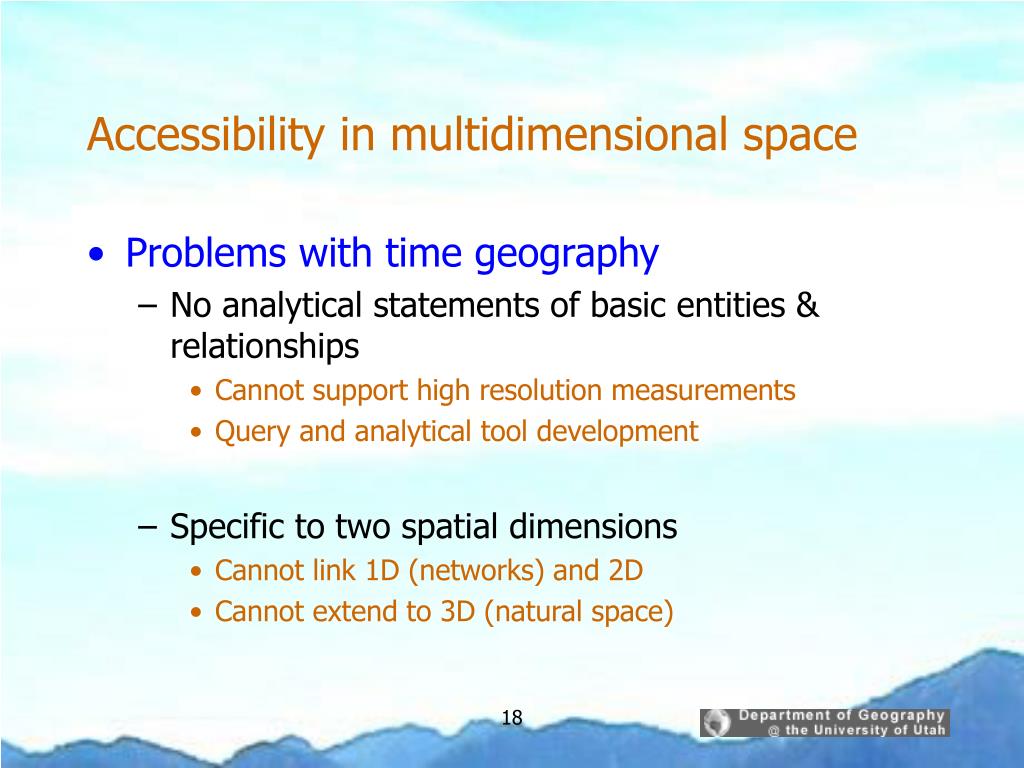 Accessibility in multidimensional space

• Problems with time geography
– No analytical statements of basic entities & relationships
• Cannot support high resolution measurements
• Query and analytical tool development

– Specific to two spatial dimensions
• Cannot link 1D (networks) and 2D
• Cannot extend to 3D (natural space)

18

Department of Geography @ the University of Utah